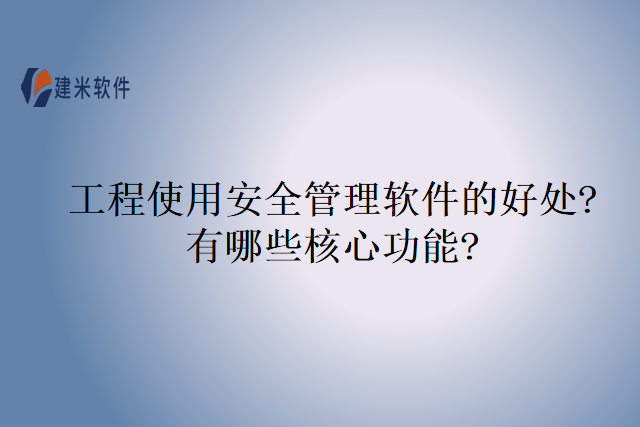 建米软件

工程使用安全管理软件的好处?
有哪些核心功能?